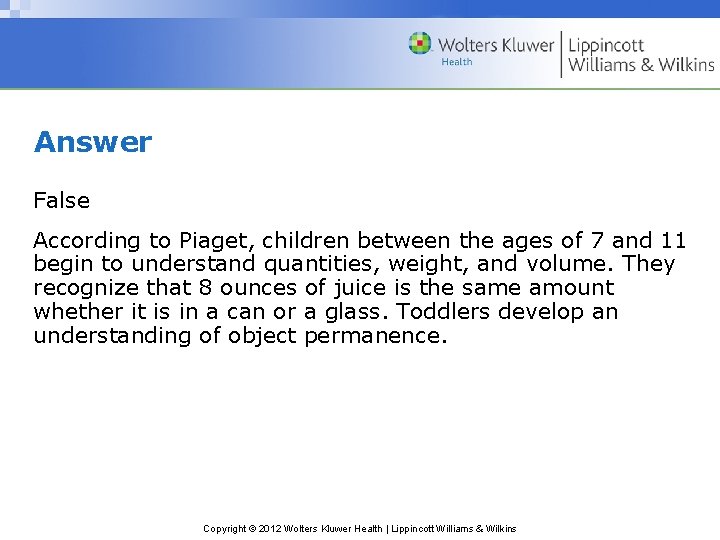 Wolters Kluwer
Health
Lippincott
Williams & Wilkins

Answer

False

According to Piaget, children between the ages of 7 and 11 begin to understand quantities, weight, and volume. They recognize that 8 ounces of juice is the same amount whether it is in a can or a glass. Toddlers develop an understanding of object permanence.

Copyright © 2012 Wolters Kluwer Health | Lippincott Williams & Wilkins